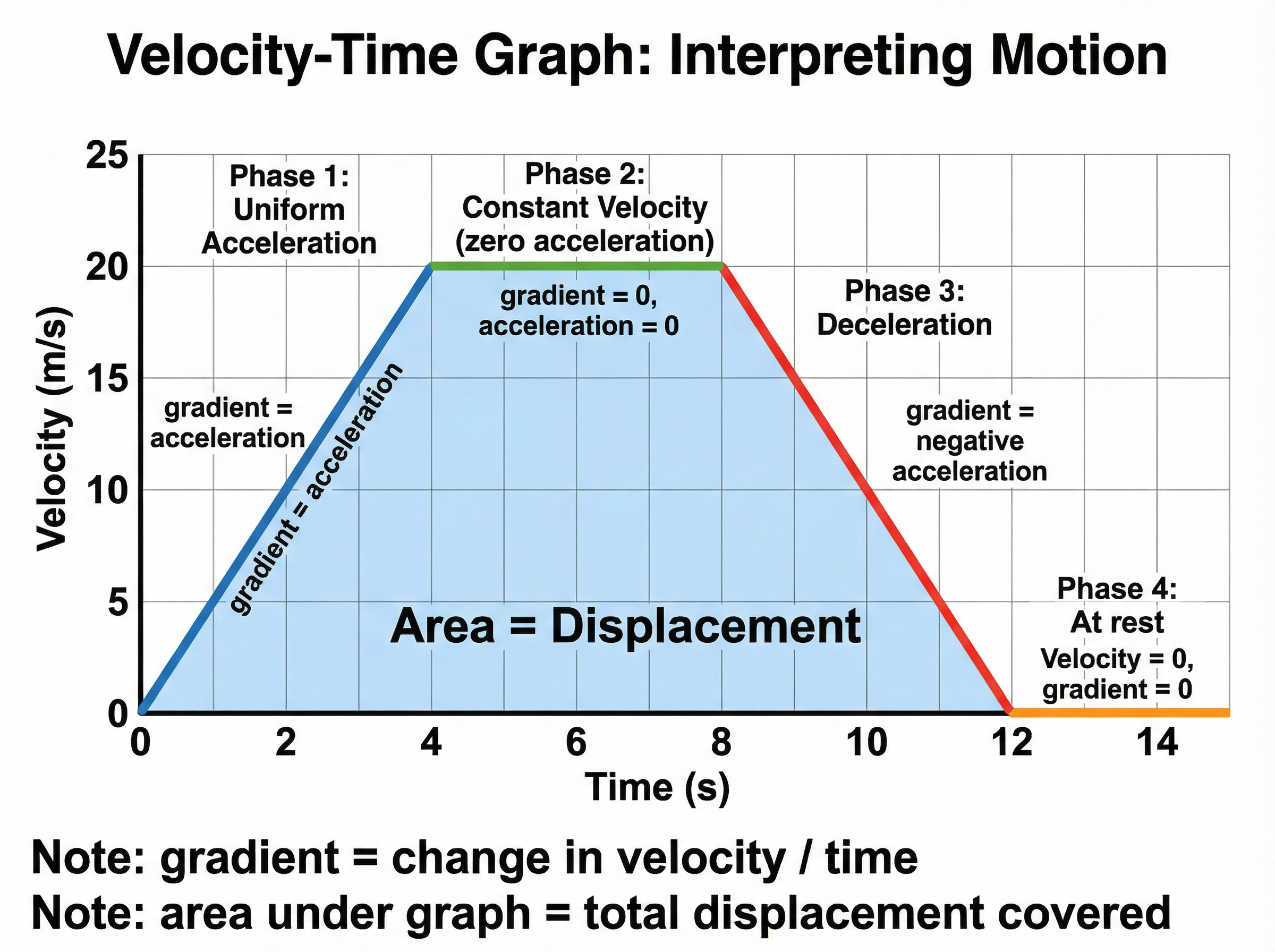 Velocity-Time Graph: Interpreting Motion

Velocity (m/s)

25
20
15
10
5
0

Phase 1: Uniform Acceleration

gradient = acceleration

gradient = acceleration

Phase 2: Constant Velocity (zero acceleration)

gradient = 0, acceleration = 0

Phase 3: Deceleration

gradient = negative acceleration

Area = Displacement

Phase 4: At rest

Velocity = 0, gradient = 0

0 2 4 6 8 10 12 14

Time (s)

Note: gradient = change in velocity / time
Note: area under graph = total displacement covered